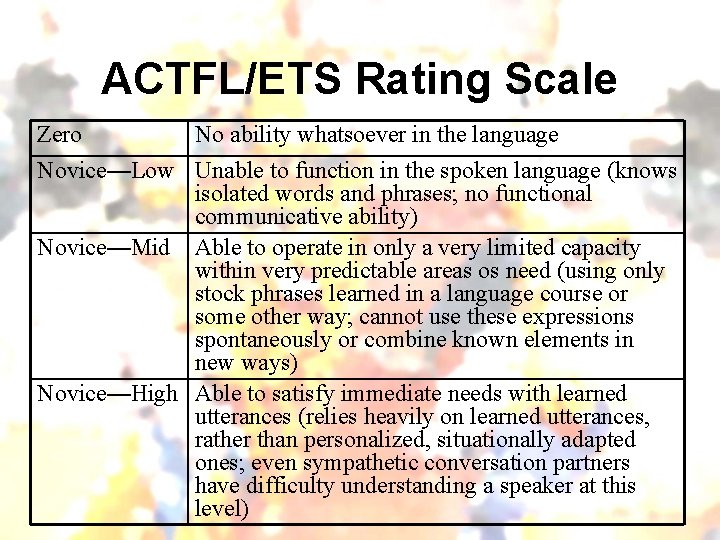 ACTFL/ETS Rating Scale

| Zero | No ability whatsoever in the language |
|---|---|
| Novice—Low | Unable to function in the spoken language (knows isolated words and phrases; no functional communicative ability) |
| Novice—Mid | Able to operate in only a very limited capacity within very predictable areas os need (using only stock phrases learned in a language course or some other way; cannot use these expressions spontaneously or combine known elements in new ways) |
| Novice—High | Able to satisfy immediate needs with learned utterances (relies heavily on learned utterances, rather than personalized, situationally adapted ones; even sympathetic conversation partners have difficulty understanding a speaker at this level) |